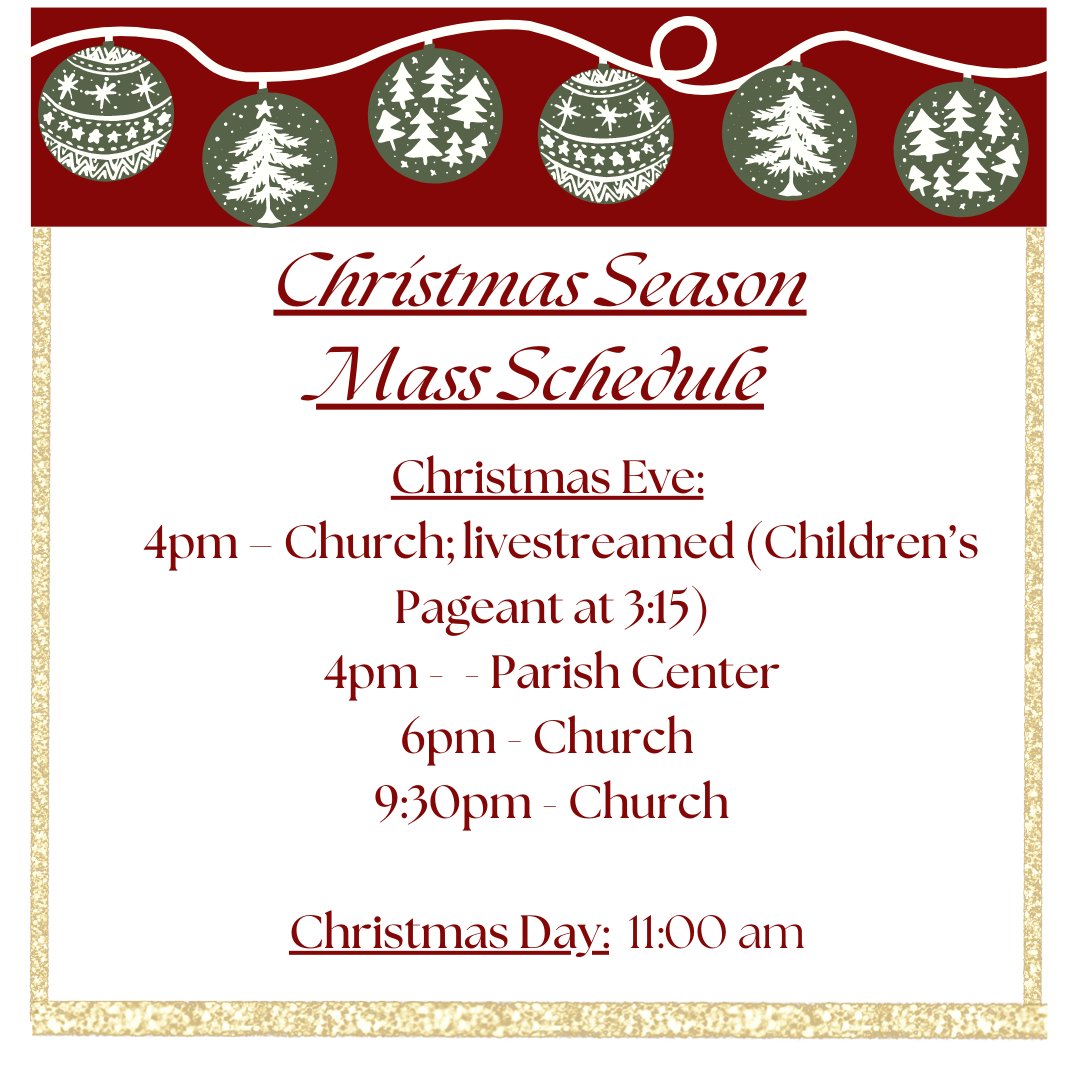 Christmas Season
Mass Schedule

Christmas Eve:
4pm – Church; livestreamed (Children's Pageant at 3:15)
4pm - - Parish Center
6pm - Church
9:30pm - Church

Christmas Day: 11:00 am